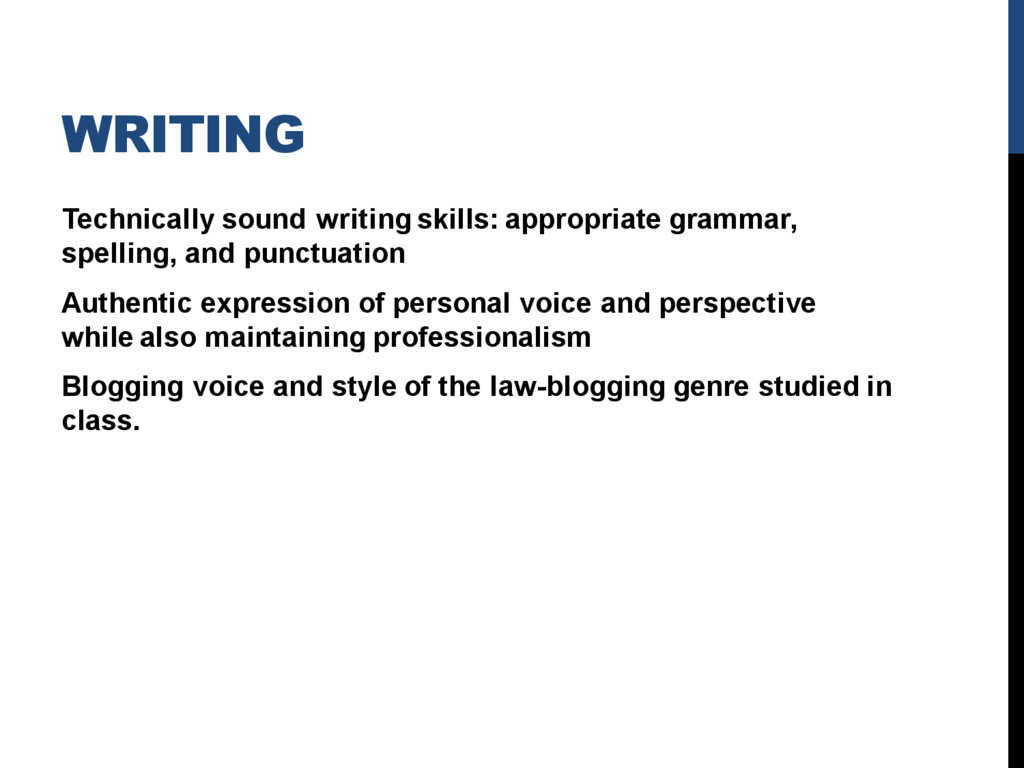 WRITING

Technically sound writing skills: appropriate grammar, spelling, and punctuation

Authentic expression of personal voice and perspective while also maintaining professionalism

Blogging voice and style of the law-blogging genre studied in class.